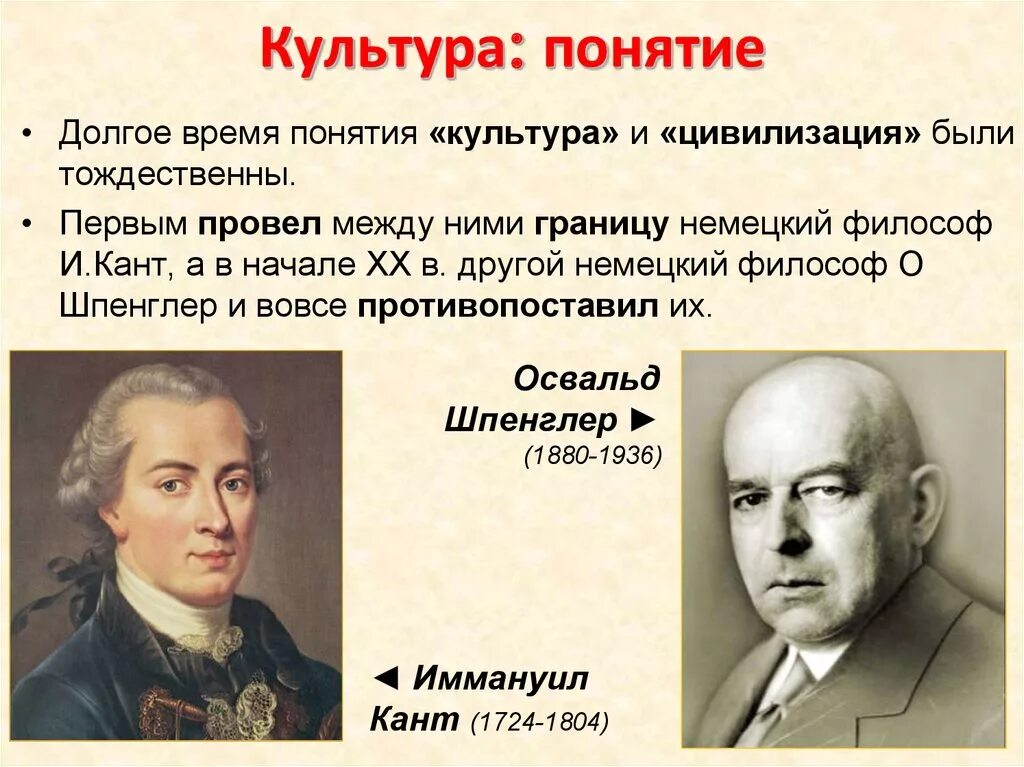 Культура: понятие

• Долгое время понятия «культура» и «цивилизация» были тождественны.

• Первым провел между ними границу немецкий философ И.Кант, а в начале XX в. другой немецкий философ О Шпенглер и вовсе противопоставил их.

Освальд Шпенглер ►
(1880-1936)

◄ Иммануил Кант (1724-1804)